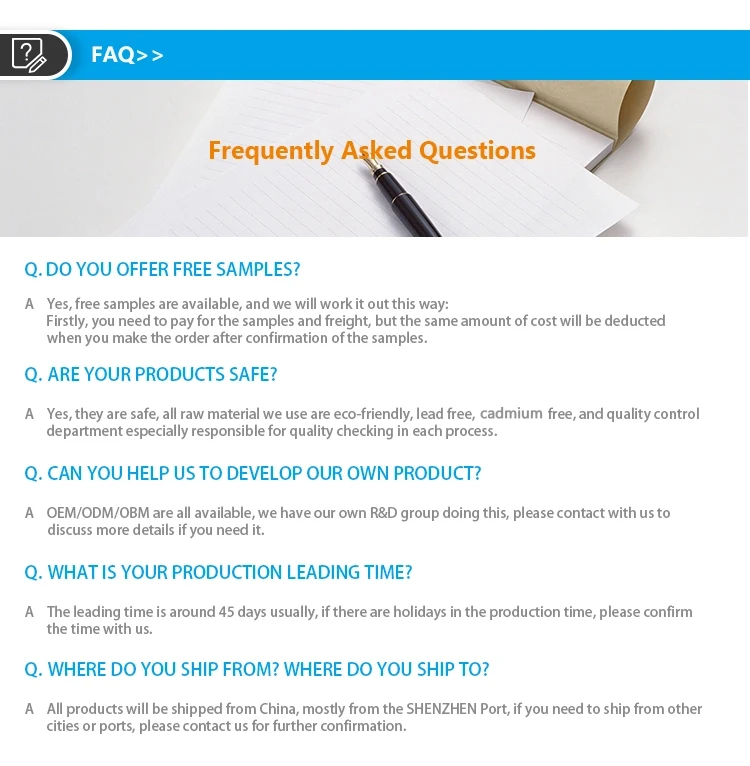 FAQ>>

Frequently Asked Questions

Q. DO YOU OFFER FREE SAMPLES?

A Yes, free samples are available, and we will work it out this way:
Firstly, you need to pay for the samples and freight, but the same amount of cost will be deducted when you make the order after confirmation of the samples.

Q. ARE YOUR PRODUCTS SAFE?

A Yes, they are safe, all raw material we use are eco-friendly, lead free, cadmium free, and quality control department especially responsible for quality checking in each process.

Q. CAN YOU HELP US TO DEVELOP OUR OWN PRODUCT?

A OEM/ODM/OBM are all available, we have our own R&D group doing this, please contact with us to discuss more details if you need it.

Q. WHAT IS YOUR PRODUCTION LEADING TIME?

A The leading time is around 45 days usually, if there are holidays in the production time, please confirm the time with us.

Q. WHERE DO YOU SHIP FROM? WHERE DO YOU SHIP TO?

A All products will be shipped from China, mostly from the SHENZHEN Port, if you need to ship from other cities or ports, please contact us for further confirmation.